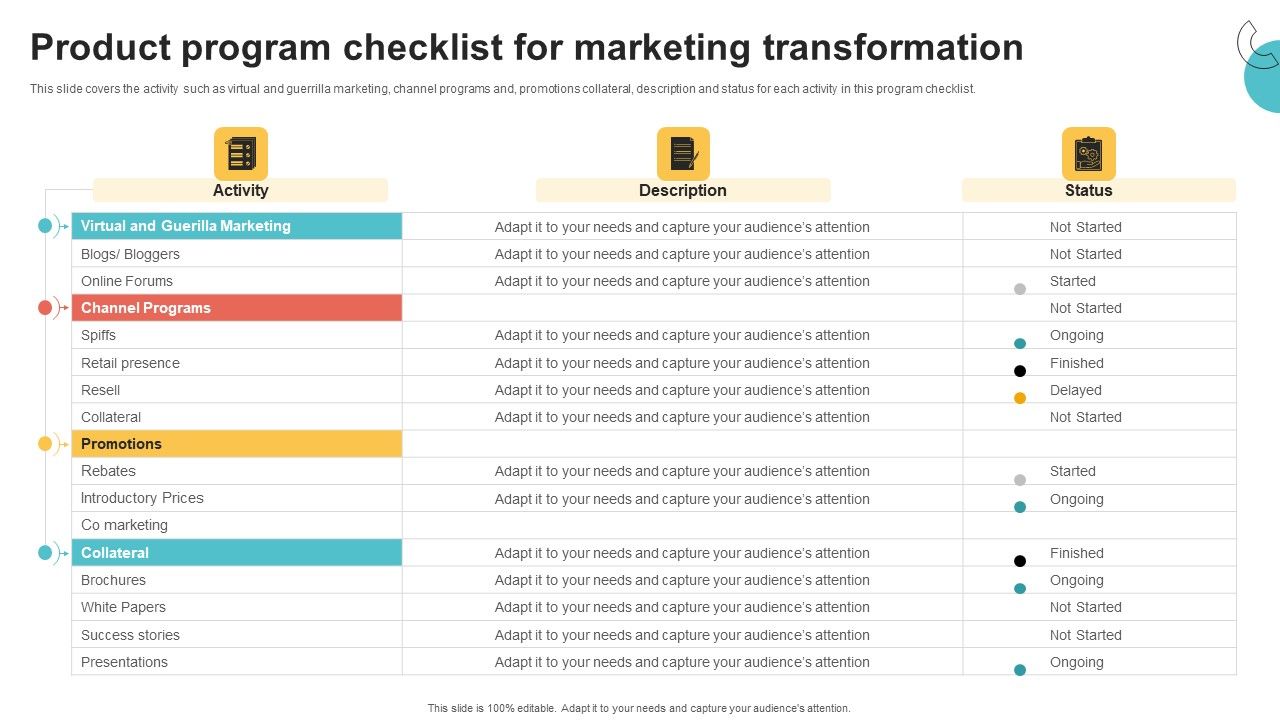 Product program checklist for marketing transformation

This slide covers the activity such as virtual and guerrilla marketing, channel programs and, promotions collateral, description and status for each activity in this program checklist.

| Activity | Description | Status |
|---|---|---|
| Virtual and Guerilla Marketing | Adapt it to your needs and capture your audience's attention | Not Started |
| Blogs/ Bloggers | Adapt it to your needs and capture your audience's attention | Not Started |
| Online Forums | Adapt it to your needs and capture your audience's attention | Started |
| Channel Programs | | Not Started |
| Spiffs | Adapt it to your needs and capture your audience's attention | Ongoing |
| Retail presence | Adapt it to your needs and capture your audience's attention | Finished |
| Resell | Adapt it to your needs and capture your audience's attention | Delayed |
| Collateral | Adapt it to your needs and capture your audience's attention | Not Started |
| Promotions | | |
| Rebates | Adapt it to your needs and capture your audience's attention | Started |
| Introductory Prices | Adapt it to your needs and capture your audience's attention | Ongoing |
| Co marketing | | |
| Collateral | Adapt it to your needs and capture your audience's attention | Finished |
| Brochures | Adapt it to your needs and capture your audience's attention | Ongoing |
| White Papers | Adapt it to your needs and capture your audience's attention | Not Started |
| Success stories | Adapt it to your needs and capture your audience's attention | Not Started |
| Presentations | Adapt it to your needs and capture your audience's attention | Ongoing |

This slide is 100% editable. Adapt it to your needs and capture your audience's attention.